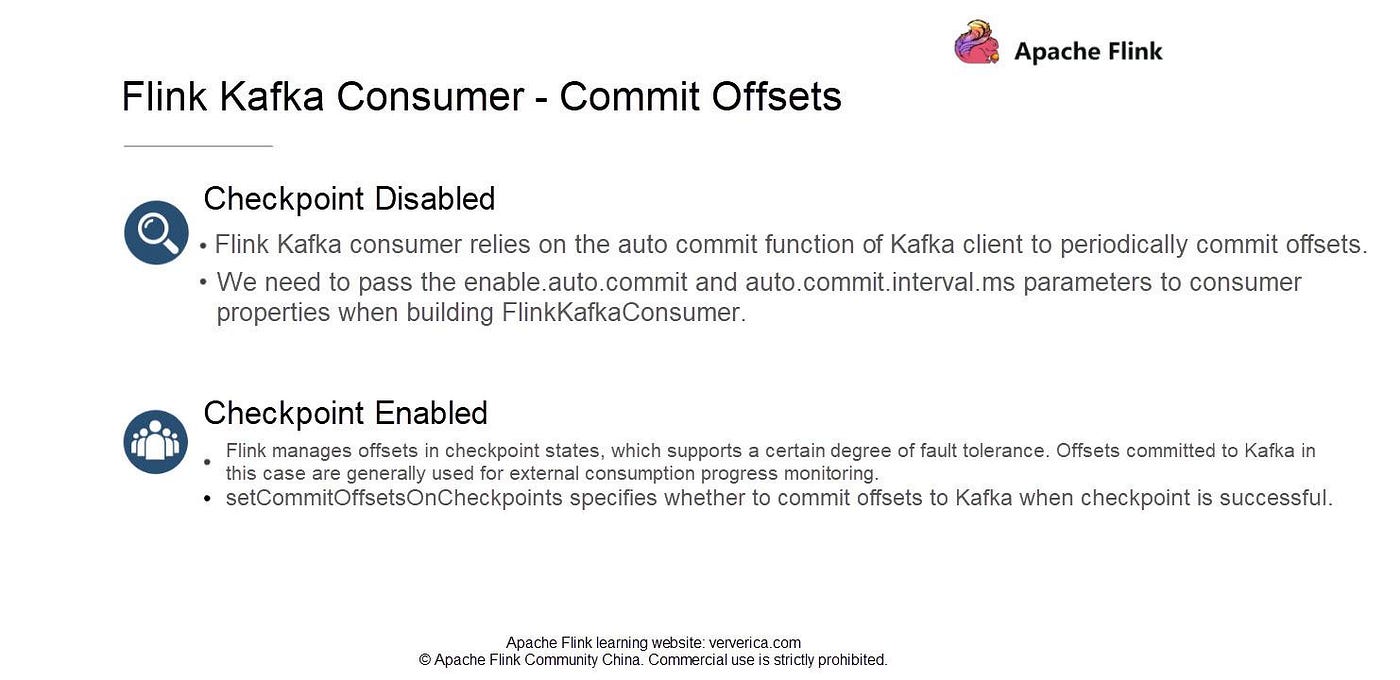 Apache Flink

Flink Kafka Consumer - Commit Offsets

Checkpoint Disabled

• Flink Kafka consumer relies on the auto commit function of Kafka client to periodically commit offsets.

• We need to pass the enable.auto.commit and auto.commit.interval.ms parameters to consumer properties when building FlinkKafkaConsumer.

Checkpoint Enabled

• Flink manages offsets in checkpoint states, which supports a certain degree of fault tolerance. Offsets committed to Kafka in this case are generally used for external consumption progress monitoring.

• setCommitOffsetsOnCheckpoints specifies whether to commit offsets to Kafka when checkpoint is successful.

Apache Flink learning website: ververica.com
© Apache Flink Community China. Commercial use is strictly prohibited.